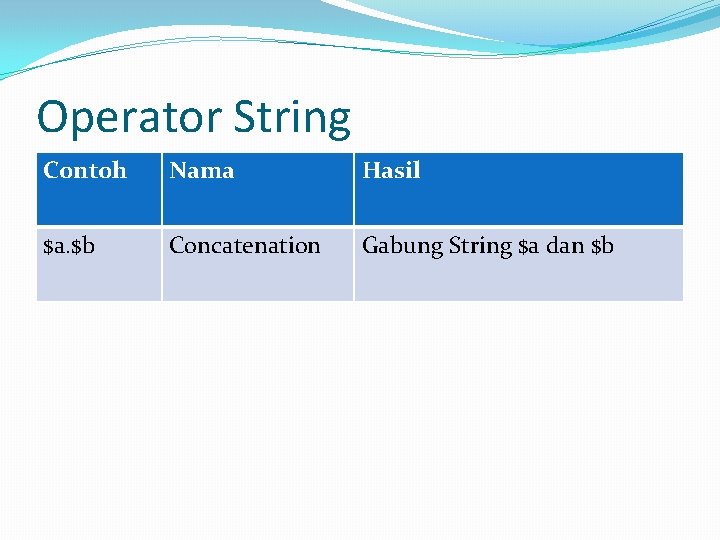 Operator String

| Contoh | Nama | Hasil |
|---|---|---|
| \$a.\$b | Concatenation | Gabung String \$a dan \$b |